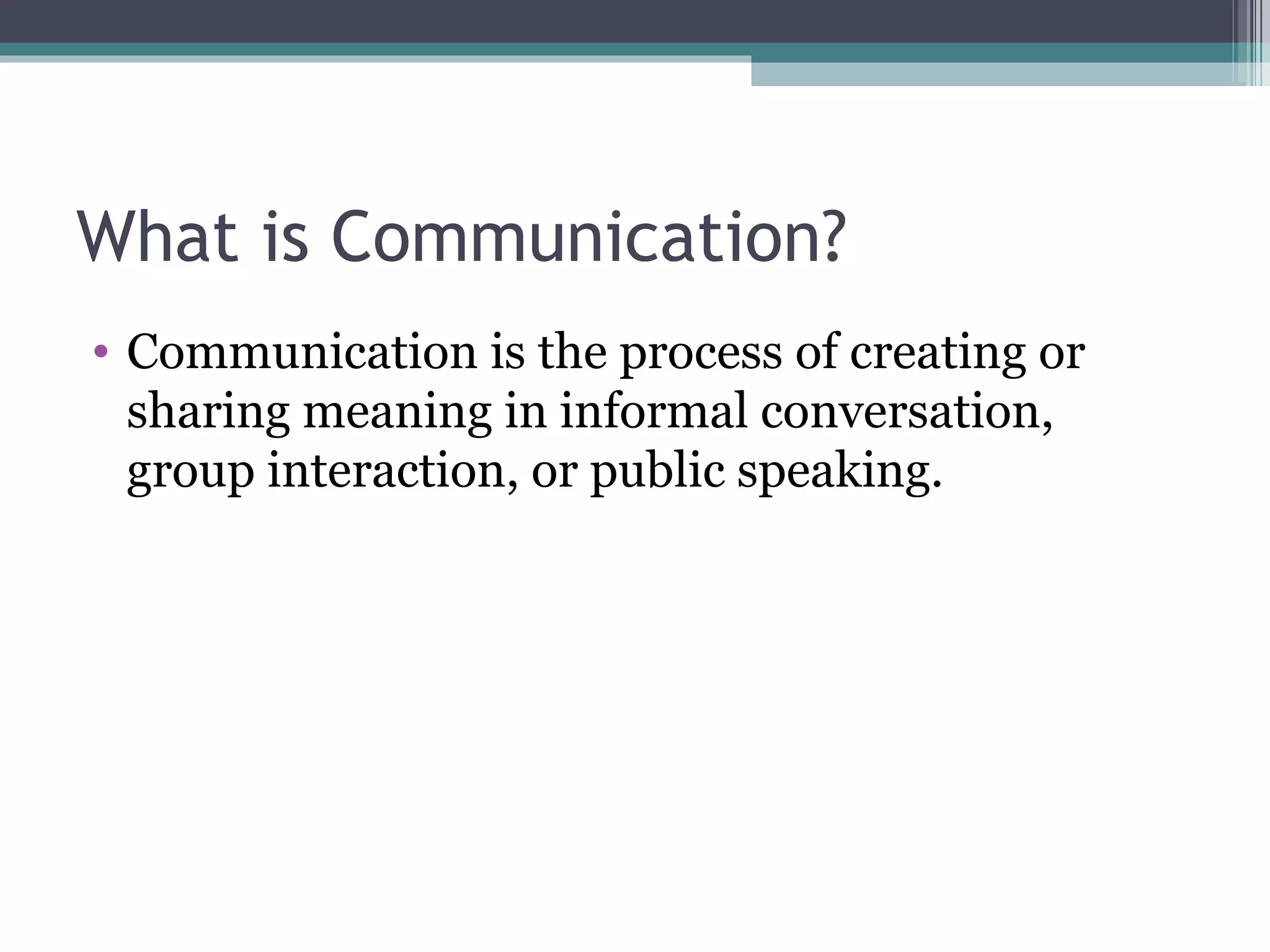 What is Communication?

• Communication is the process of creating or sharing meaning in informal conversation, group interaction, or public speaking.